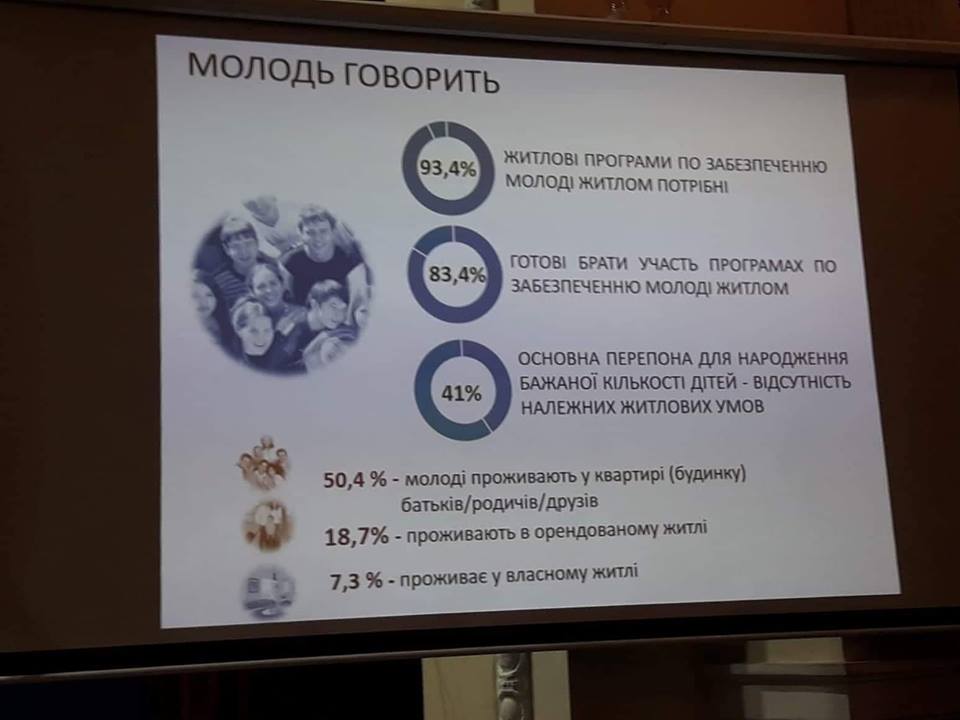 МОЛОДЬ ГОВОРИТЬ

93,4%

ЖИТЛОВІ ПРОГРАМИ ПО ЗАБЕЗПЕЧЕННЮ МОЛОДІ ЖИТЛОМ ПОТРІБНІ

83,4%

ГОТОВІ БРАТИ УЧАСТЬ ПРОГРАМАХ ПО ЗАБЕЗПЕЧЕННЮ МОЛОДІ ЖИТЛОМ

41%

ОСНОВНА ПЕРЕПОНА ДЛЯ НАРОДЖЕННЯ БАЖАНОЇ КІЛЬКОСТІ ДІТЕЙ - ВІДСУТНІСТЬ НАЛЕЖНИХ ЖИТЛОВИХ УМОВ

50,4 % - молоді проживають у квартирі (будинку) батьків/родичів/друзів

18,7% - проживають в орендованому житлі

7,3 % - проживає у власному житлі